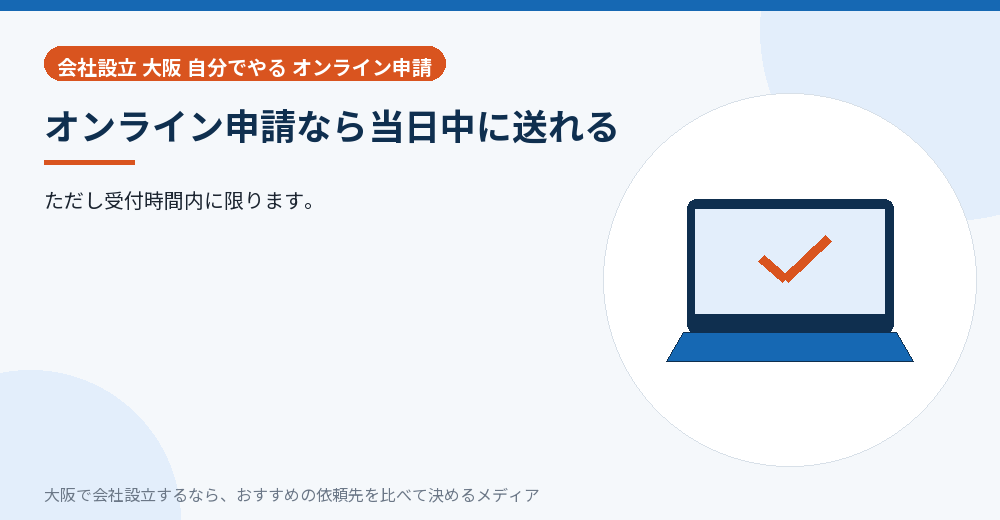 会社設立 大阪 自分でやる オンライン申請

オンライン申請なら当日中に送れる

ただし受付時間内に限ります。

大阪で会社設立するなら、おすすめの依頼先を比べて決めるメディア